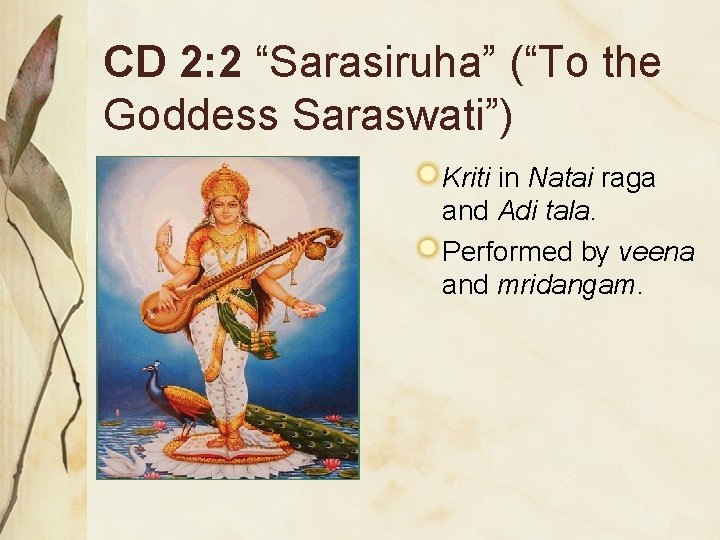 CD 2:2 “Sarasiruha” (“To the Goddess Saraswati”)

Kriti in Natai raga and Adi tala.

Performed by veena and mridangam.